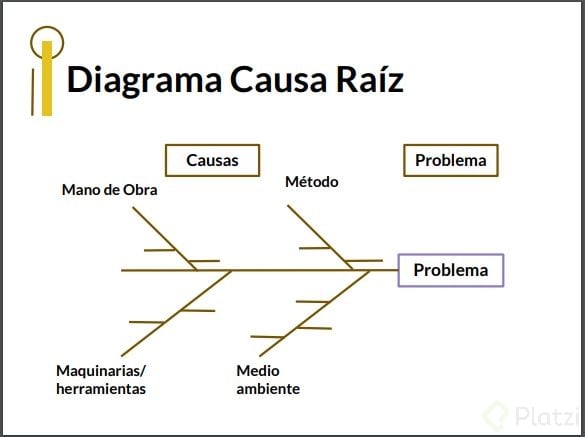 Diagrama Causa Raíz

Causas

Problema

Mano de Obra

Método

Problema

Maquinarias/ herramientas

Medio ambiente

Platzi